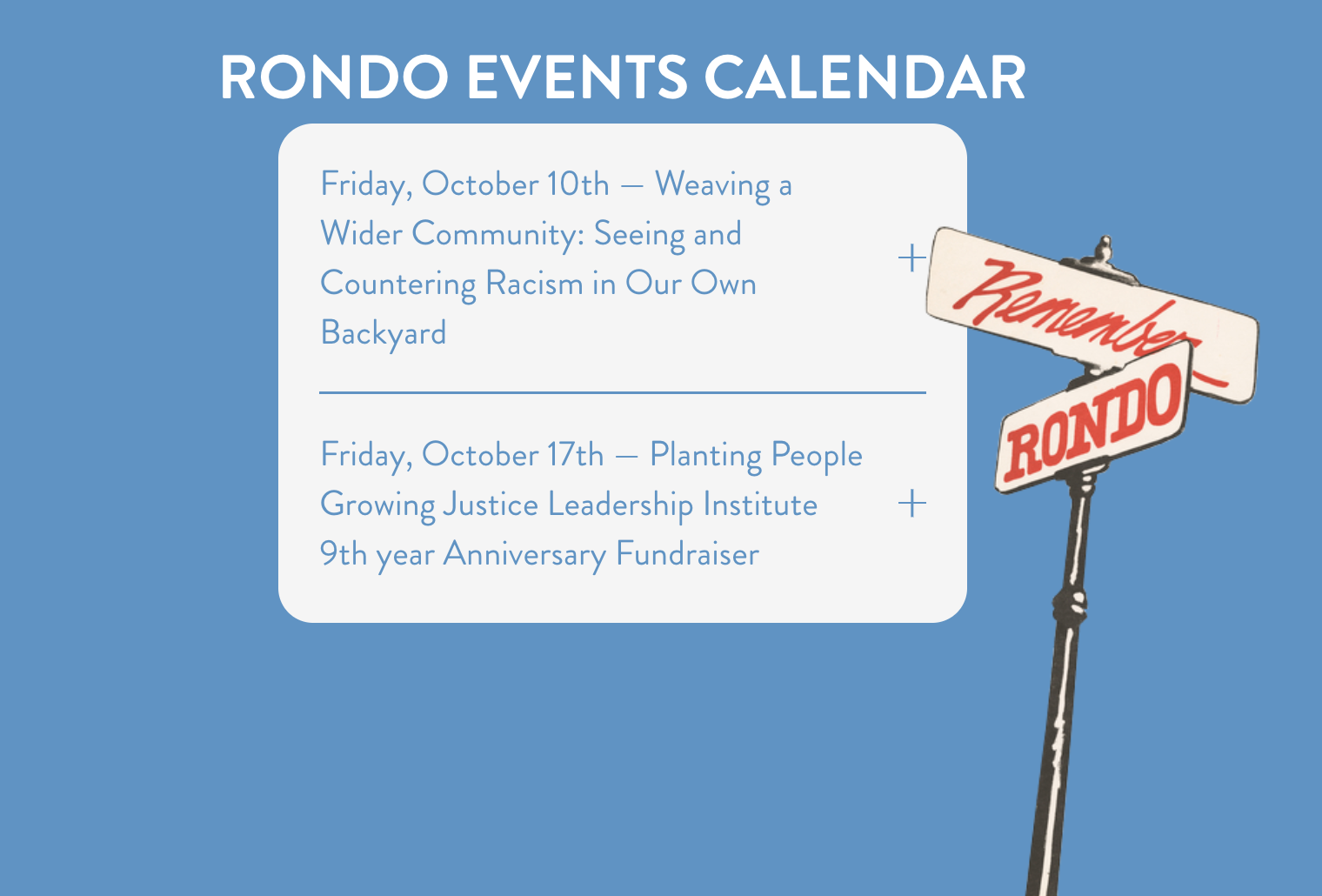 RONDO EVENTS CALENDAR

Friday, October 10th — Weaving a Wider Community: Seeing and Countering Racism in Our Own Backyard

+

Friday, October 17th — Planting People Growing Justice Leadership Institute 9th year Anniversary Fundraiser

+

Remember

RONDO